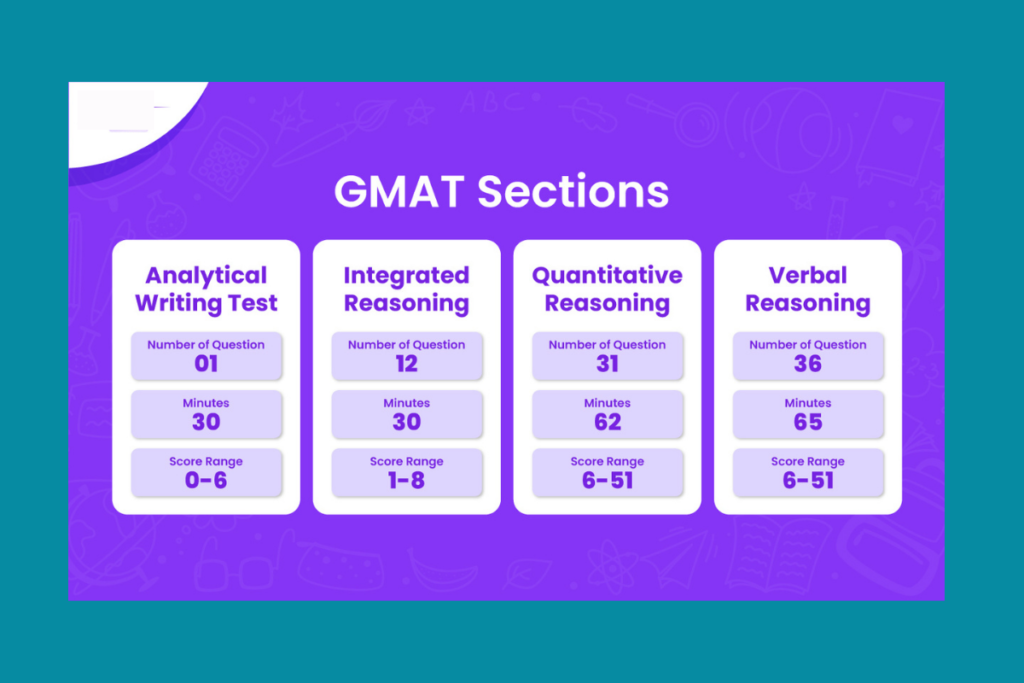 GMAT Sections

Analytical Writing Test
Number of Question
01
Minutes
30
Score Range
0-6

Integrated Reasoning
Number of Question
12
Minutes
30
Score Range
1-8

Quantitative Reasoning
Number of Question
31
Minutes
62
Score Range
6-51

Verbal Reasoning
Number of Question
36
Minutes
65
Score Range
6-51